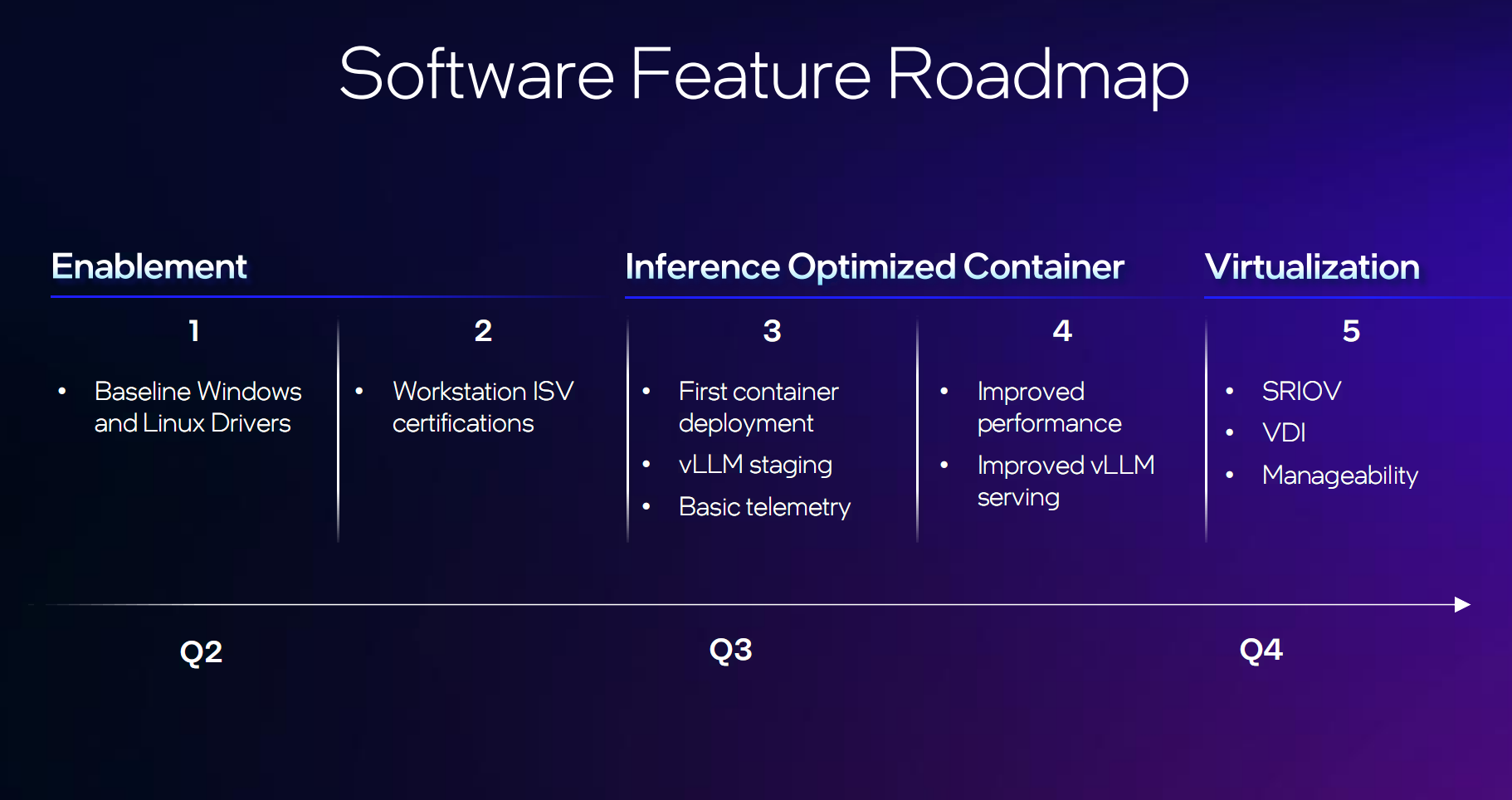 Software Feature Roadmap

Enablement

1

• Baseline Windows and Linux Drivers

2

• Workstation ISV certifications

Inference Optimized Container

3

• First container deployment
• vLLM staging
• Basic telemetry

4

• Improved performance
• Improved vLLM serving

Virtualization

5

• SRIOV
• VDI
• Manageability

Q2

Q3

Q4